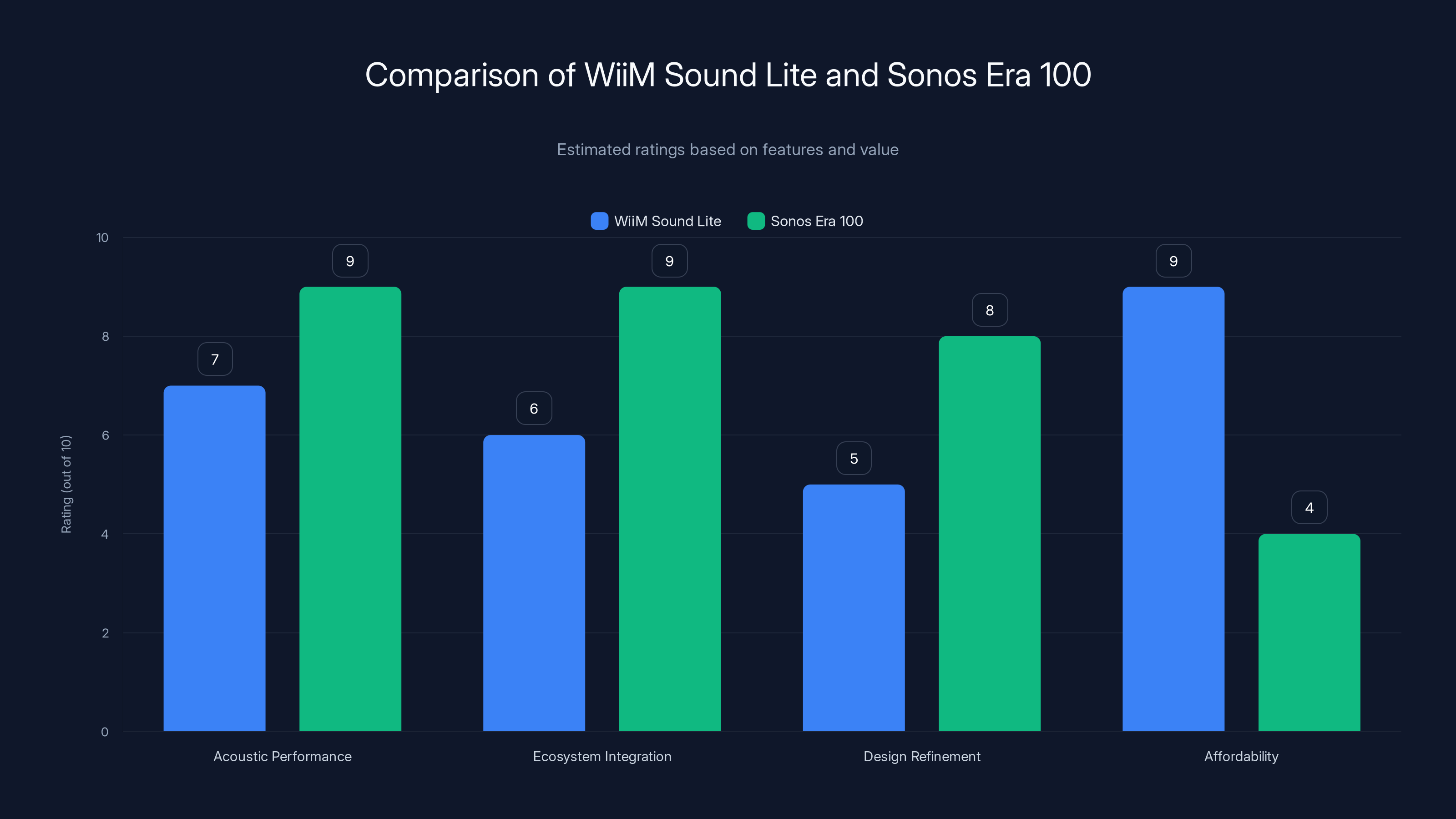 Comparison of WiiM Sound Lite and Sonos Era 100

Estimated ratings based on features and value

WiiM Sound Lite
Sonos Era 100

Rating (out of 10)

10
8
6
4
2
0

7
9
6
9
5
8
9
4

Acoustic Performance
Ecosystem Integration
Design Refinement
Affordability